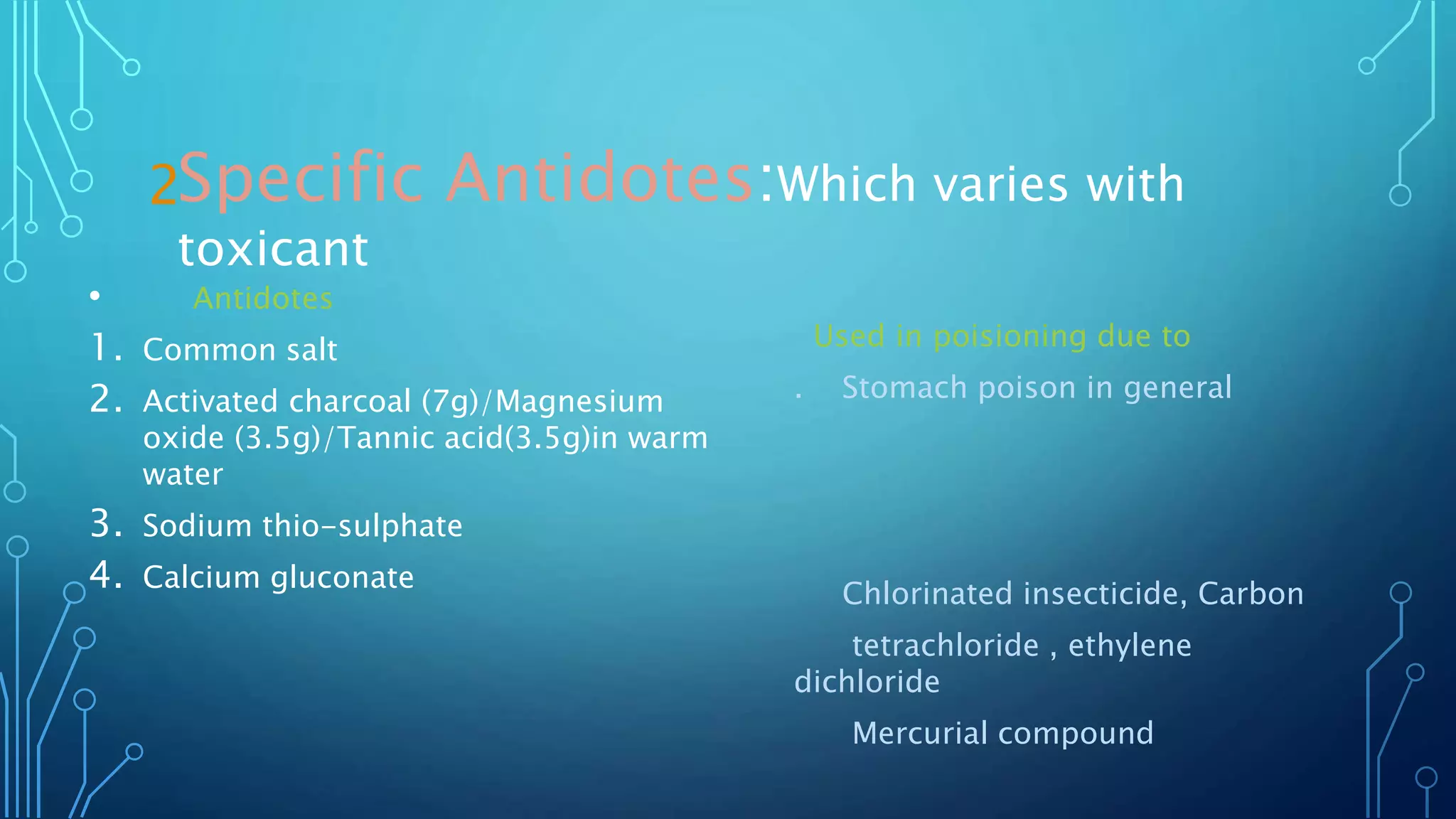 2Specific Antidotes:Which varies with toxicant

• Antidotes

1. Common salt
2. Activated charcoal (7g)/Magnesium oxide (3.5g)/Tannic acid(3.5g)in warm water
3. Sodium thio-sulphate
4. Calcium gluconate

Used in poisioning due to

. Stomach poison in general

Chlorinated insecticide, Carbon

tetrachloride , ethylene dichloride

Mercurial compound